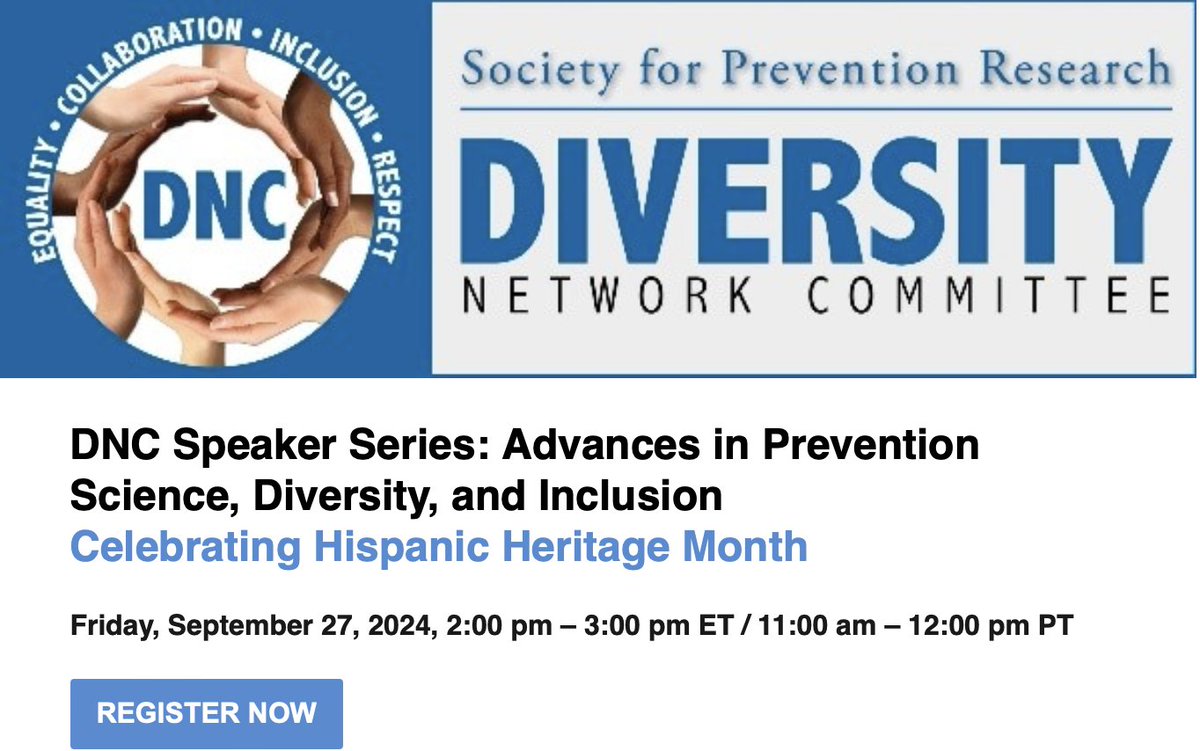 EQUALITY • COLLABORATION • INCLUSION • RESPECT

DNC

Society for Prevention Research

DIVERSITY

NETWORK COMMITTEE

DNC Speaker Series: Advances in Prevention Science, Diversity, and Inclusion
Celebrating Hispanic Heritage Month

Friday, September 27, 2024, 2:00 pm – 3:00 pm ET / 11:00 am – 12:00 pm PT

REGISTER NOW